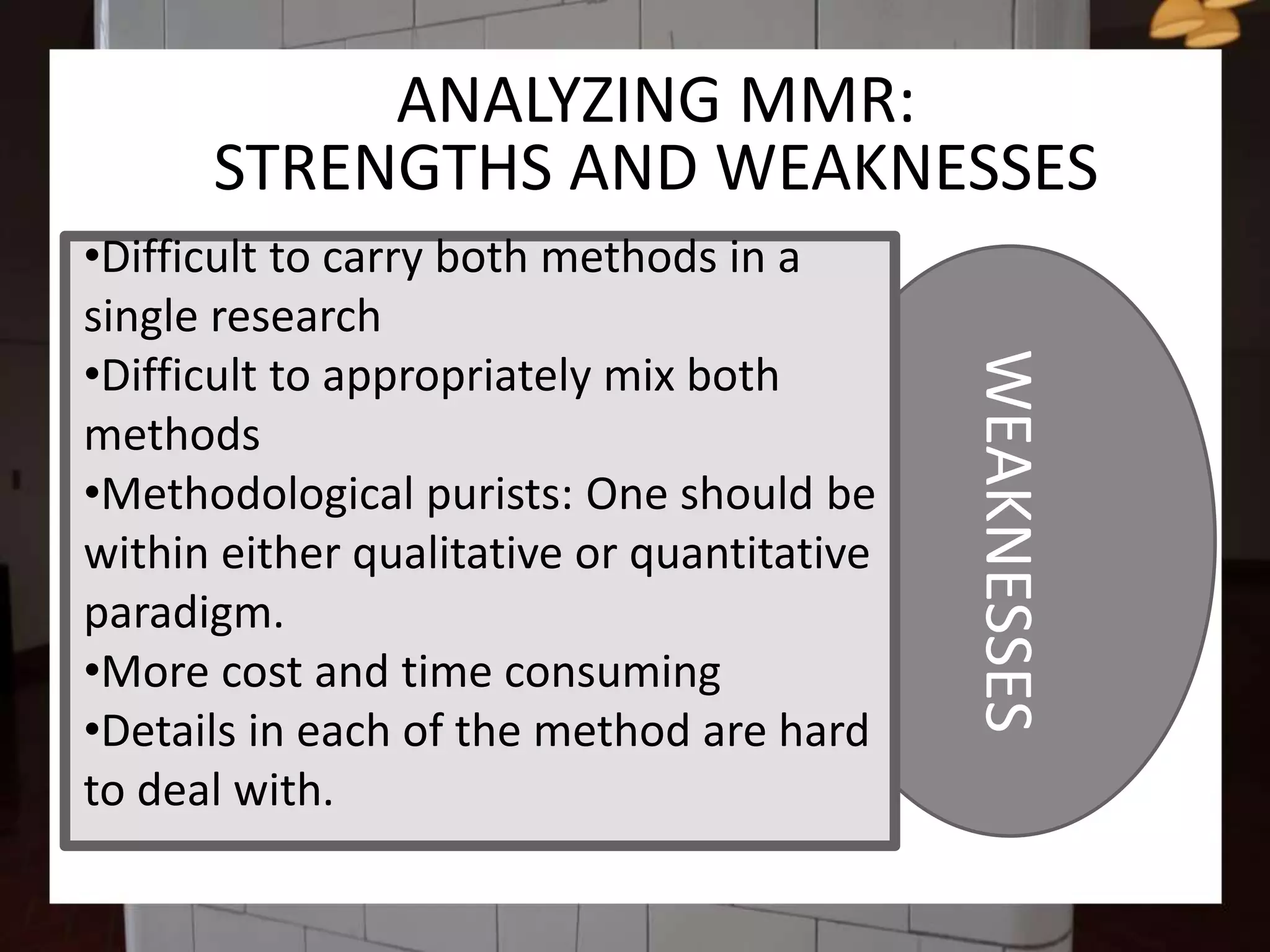 ANALYZING MMR:
STRENGTHS AND WEAKNESSES

•Difficult to carry both methods in a single research
•Difficult to appropriately mix both methods
•Methodological purists: One should be within either qualitative or quantitative paradigm.
•More cost and time consuming
•Details in each of the method are hard to deal with.

WEAKNESSES